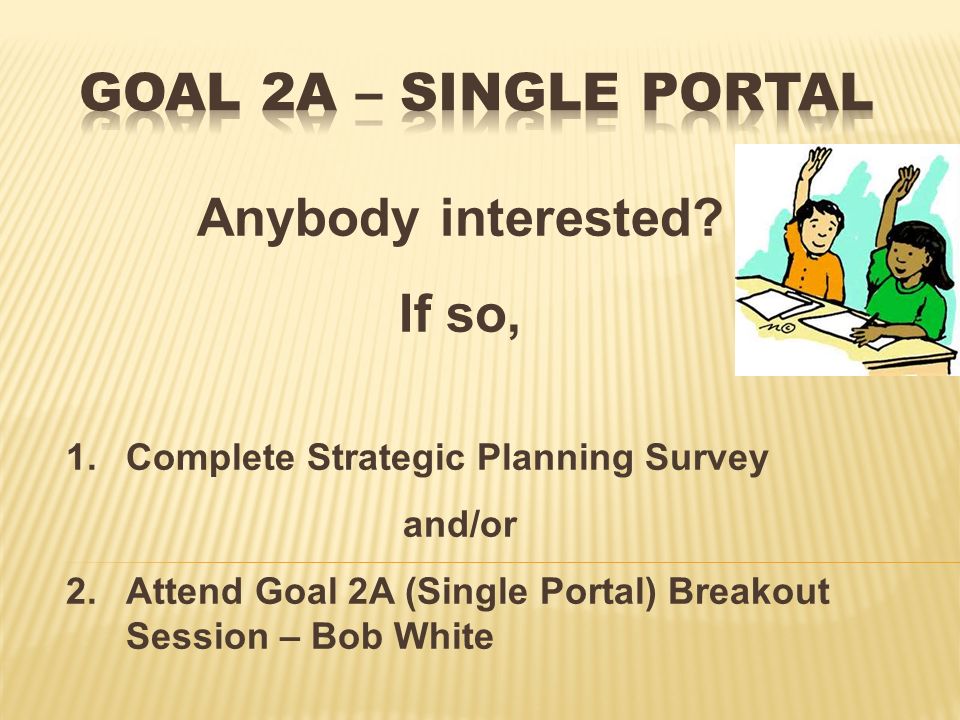 GOAL 2A – SINGLE PORTAL

Anybody interested?

If so,

1. Complete Strategic Planning Survey

and/or

2. Attend Goal 2A (Single Portal) Breakout Session – Bob White